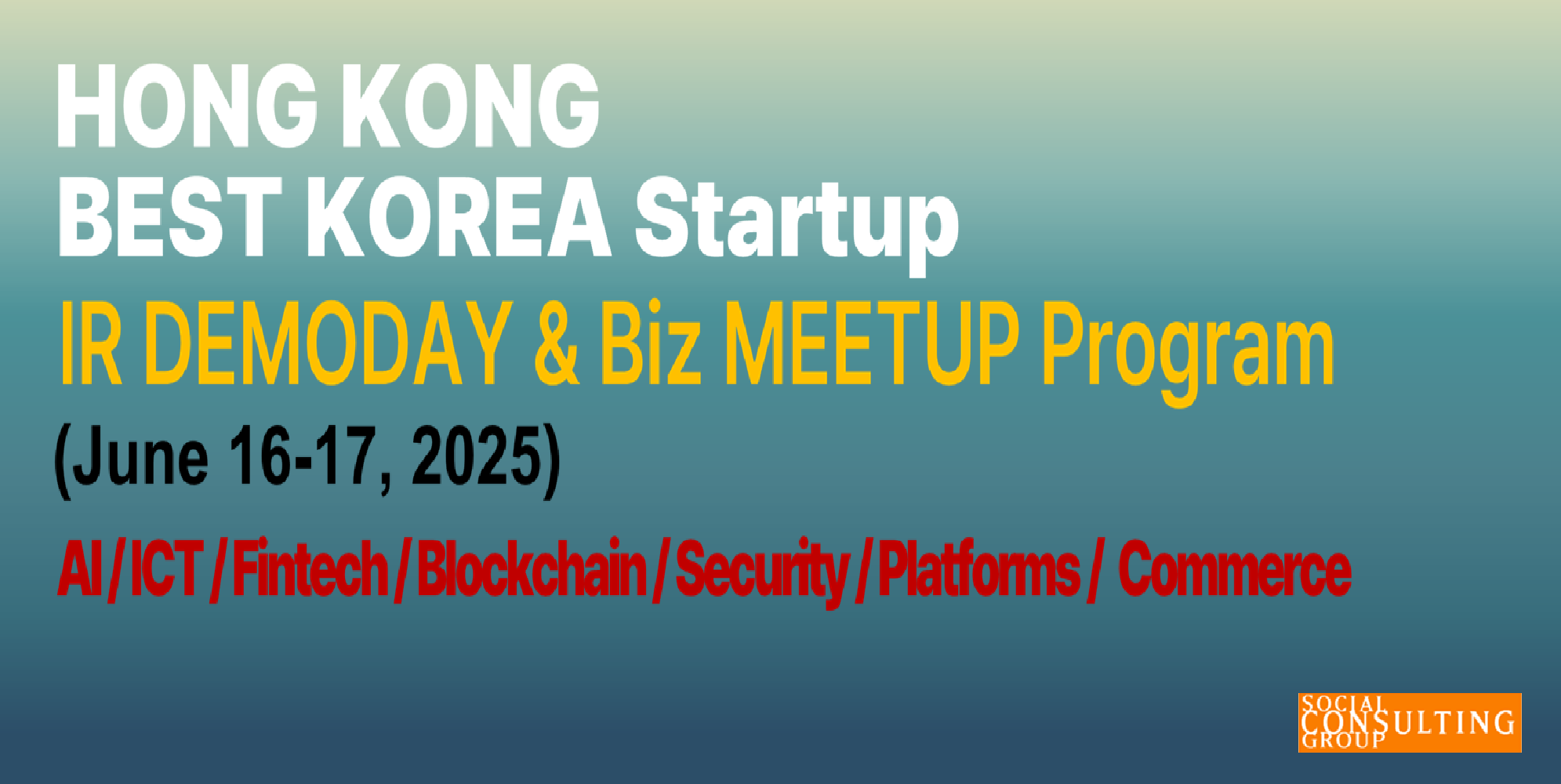 HONG KONG
BEST KOREA Startup
IR DEMODAY & Biz MEETUP Program
(June 16-17, 2025)

AI / ICT / Fintech / Blockchain / Security / Platforms / Commerce

SOCIAL CONSULTING GROUP